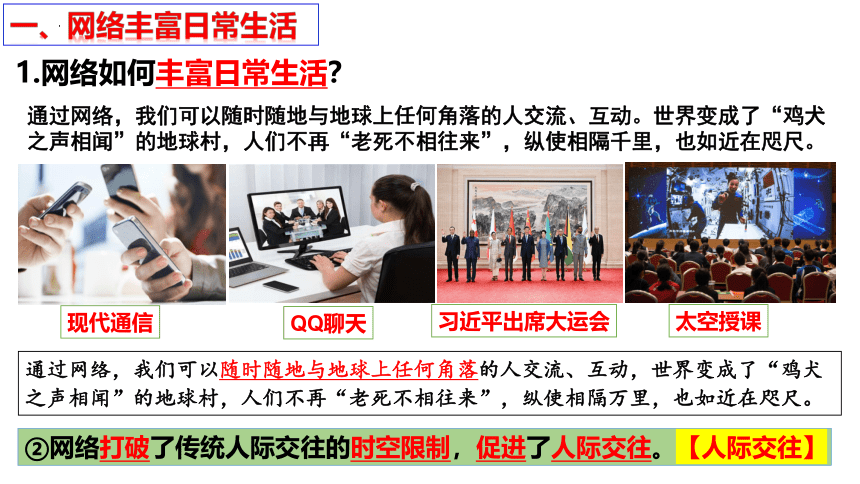 一、网络丰富日常生活

1.网络如何丰富日常生活?

通过网络，我们可以随时随地与地球上任何角落的人交流、互动。世界变成了“鸡犬之声相闻”的地球村，人们不再“老死不相往来”，纵使相隔千里，也如近在咫尺。

现代通信

QQ聊天

习近平出席大运会

太空授课

通过网络，我们可以随时随地与地球上任何角落的人交流、互动，世界变成了“鸡犬之声相闻”的地球村，人们不再“老死不相往来”，纵使相隔万里，也如近在咫尺。

②网络打破了传统人际交往的时空限制，促进了人际交往。【人际交往】